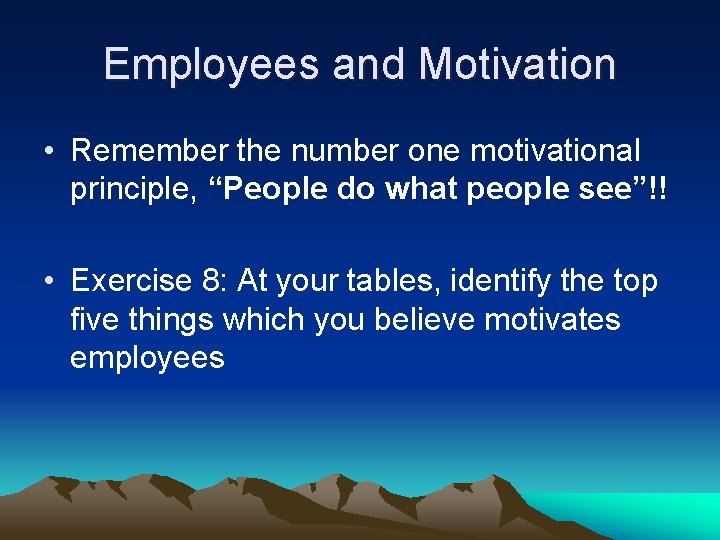 Employees and Motivation

• Remember the number one motivational principle, “People do what people see”!!

• Exercise 8: At your tables, identify the top five things which you believe motivates employees